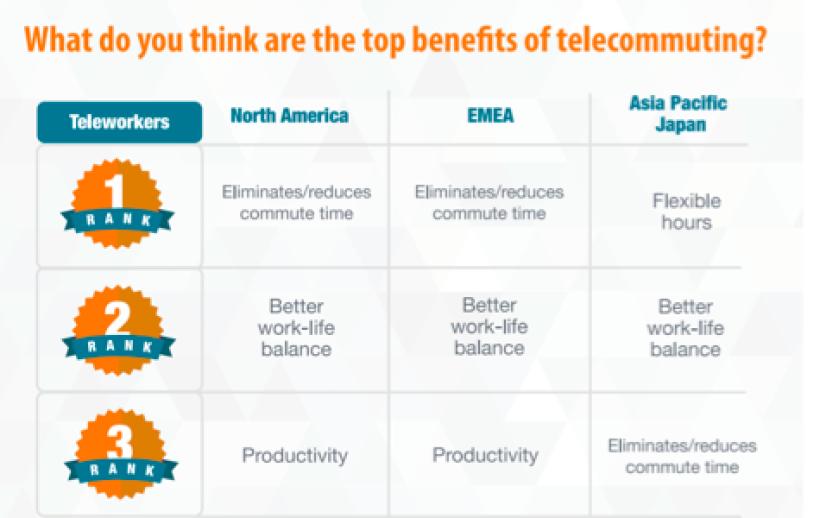 What do you think are the top benefits of telecommuting?

| Teleworkers | North America | EMEA | Asia Pacific Japan |
|---|---|---|---|
| 1 RANK | Eliminates/reduces commute time | Eliminates/reduces commute time | Flexible hours |
| 2 RANK | Better work-life balance | Better work-life balance | Better work-life balance |
| 3 RANK | Productivity | Productivity | Eliminates/reduces commute time |